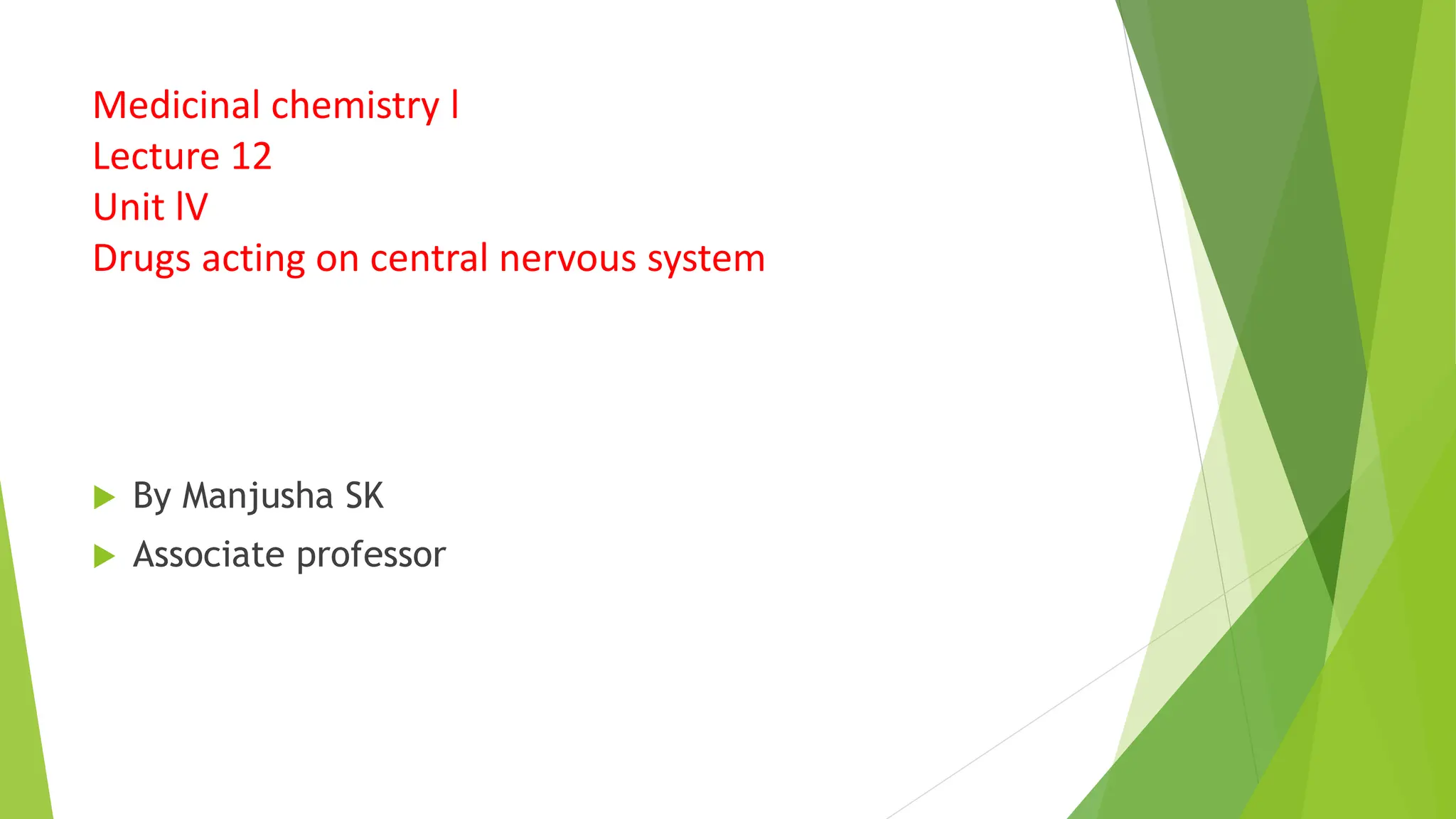 Medicinal chemistry I
Lecture 12
Unit IV
Drugs acting on central nervous system

By Manjusha SK

Associate professor